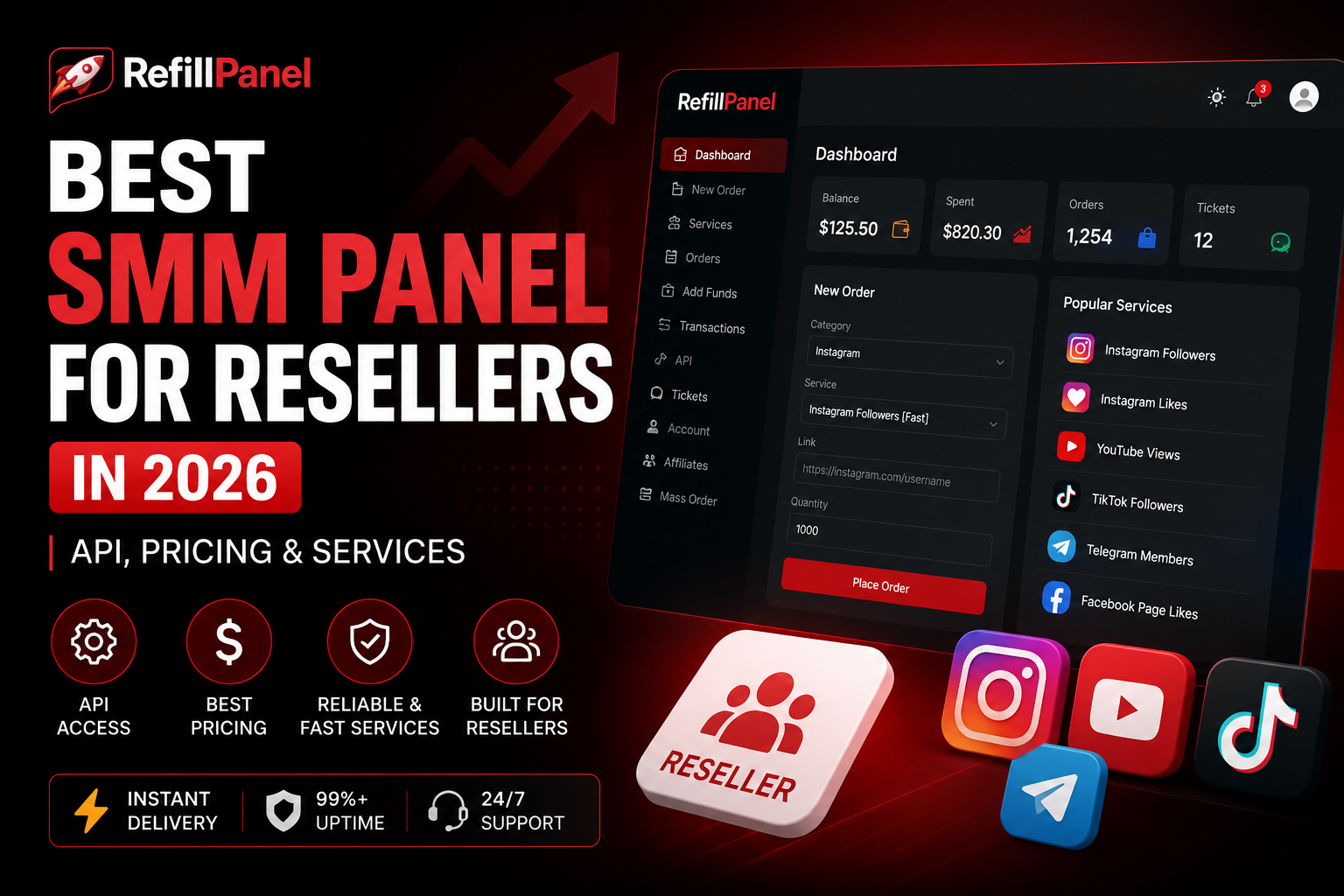 RefillPanel

BEST
SMM PANEL
FOR RESELLERS
IN 2026

API, PRICING & SERVICES

API ACCESS

BEST PRICING

RELIABLE & FAST SERVICES

BUILT FOR RESELLERS

INSTANT DELIVERY

99%+ UPTIME

24/7 SUPPORT

RefillPanel

3

Dashboard
New Order
Services
Orders
Add Funds
Transactions
API
Tickets
Account
Affiliates
Mass Order

Dashboard

Balance
$125.50

Spent
$820.30

Orders
1,254

Tickets
12

New Order

Category
Instagram

Service
Instagram Followers [Fast]

Link
https://instagram.com/username

Quantity
1000

Place Order

Popular Services

Instagram Followers
Instagram Likes
YouTube Views
TikTok Followers
Telegram Members
Facebook Page Likes

RESELLER